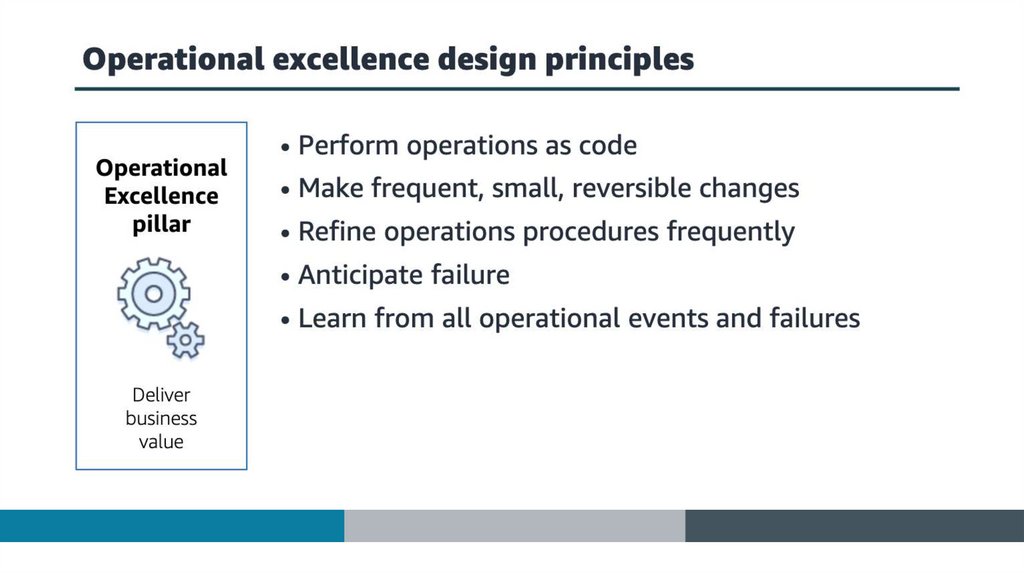 Operational excellence design principles

Operational Excellence pillar

Deliver business value

• Perform operations as code
• Make frequent, small, reversible changes
• Refine operations procedures frequently
• Anticipate failure
• Learn from all operational events and failures